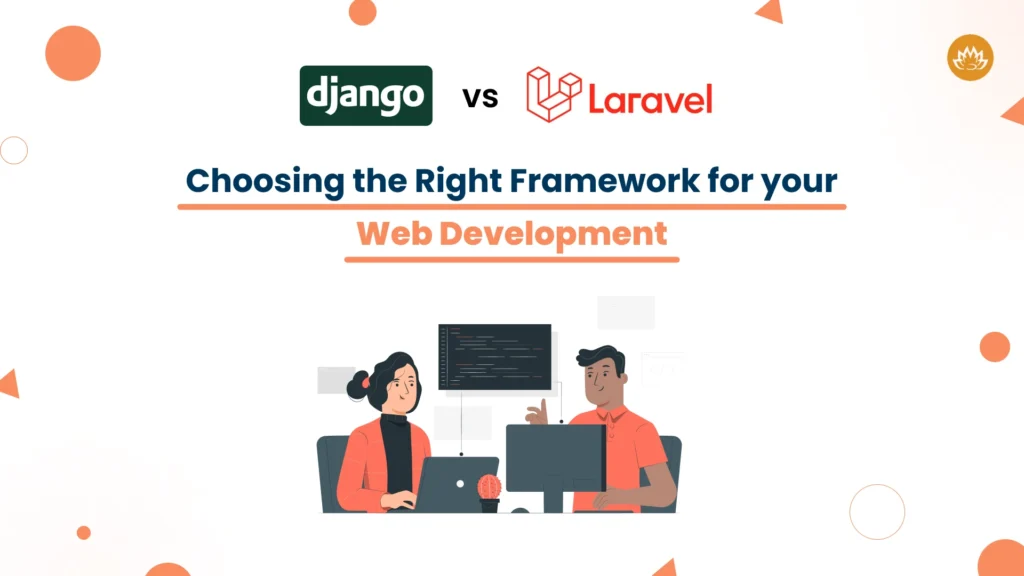 django vs Laravel

Choosing the Right Framework for your Web Development